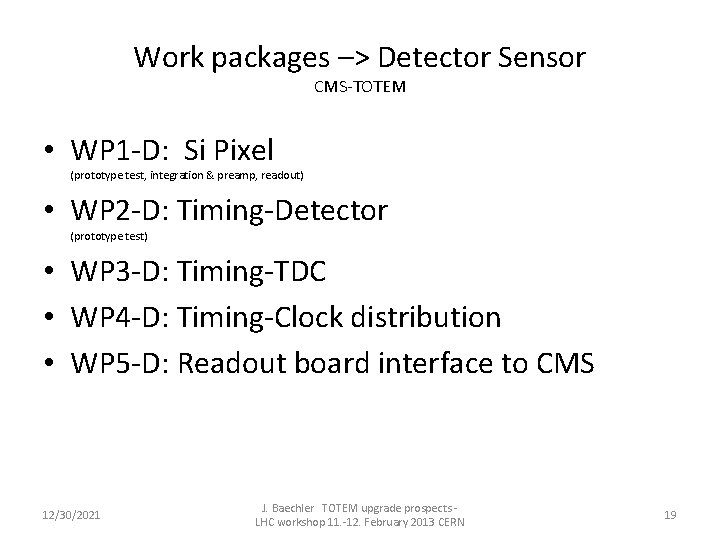 Work packages –> Detector Sensor
CMS-TOTEM

• WP1-D: Si Pixel
(prototype test, integration & preamp, readout)
• WP2-D: Timing-Detector
(prototype test)
• WP3-D: Timing-TDC
• WP4-D: Timing-Clock distribution
• WP5-D: Readout board interface to CMS

12/30/2021

J. Baechler TOTEM upgrade prospects - LHC workshop 11.-12. February 2013 CERN

19